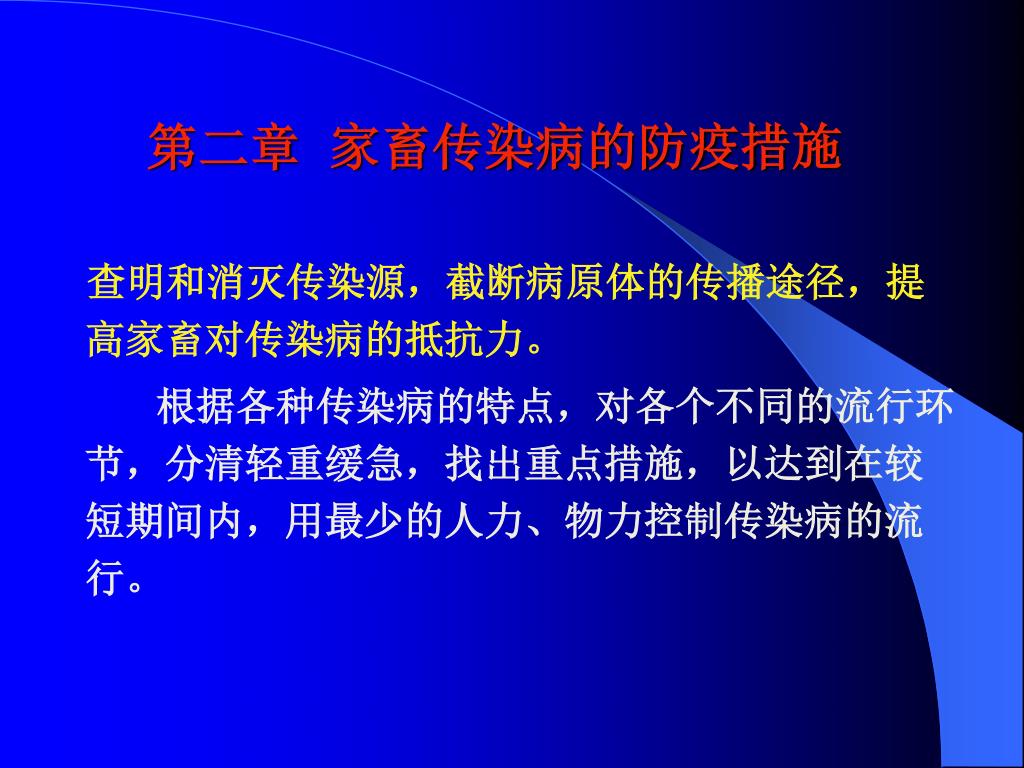 第二章 家畜传染病的防疫措施

查明和消灭传染源，截断病原体的传播途径，提高家畜对传染病的抵抗力。

根据各种传染病的特点，对各个不同的流行环节，分清轻重缓急，找出重点措施，以达到在较短期间内，用最少的人力、物力控制传染病的流行。